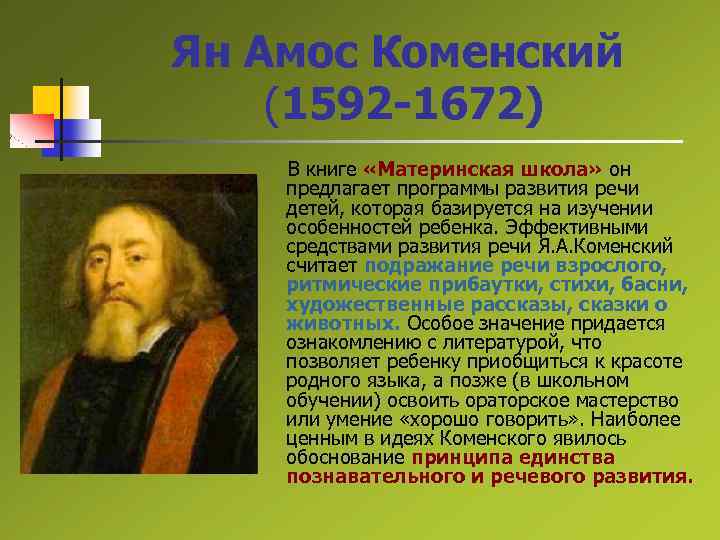 Ян Амос Коменский (1592-1672)

В книге «Материнская школа» он предлагает программы развития речи детей, которая базируется на изучении особенностей ребенка. Эффективными средствами развития речи Я.А.Коменский считает подражание речи взрослого, ритмические прибаутки, стихи, басни, художественные рассказы, сказки о животных. Особое значение придается ознакомлению с литературой, что позволяет ребенку приобщиться к красоте родного языка, а позже (в школьном обучении) освоить ораторское мастерство или умение «хорошо говорить». Наиболее ценным в идеях Коменского явилось обоснование принципа единства познавательного и речевого развития.